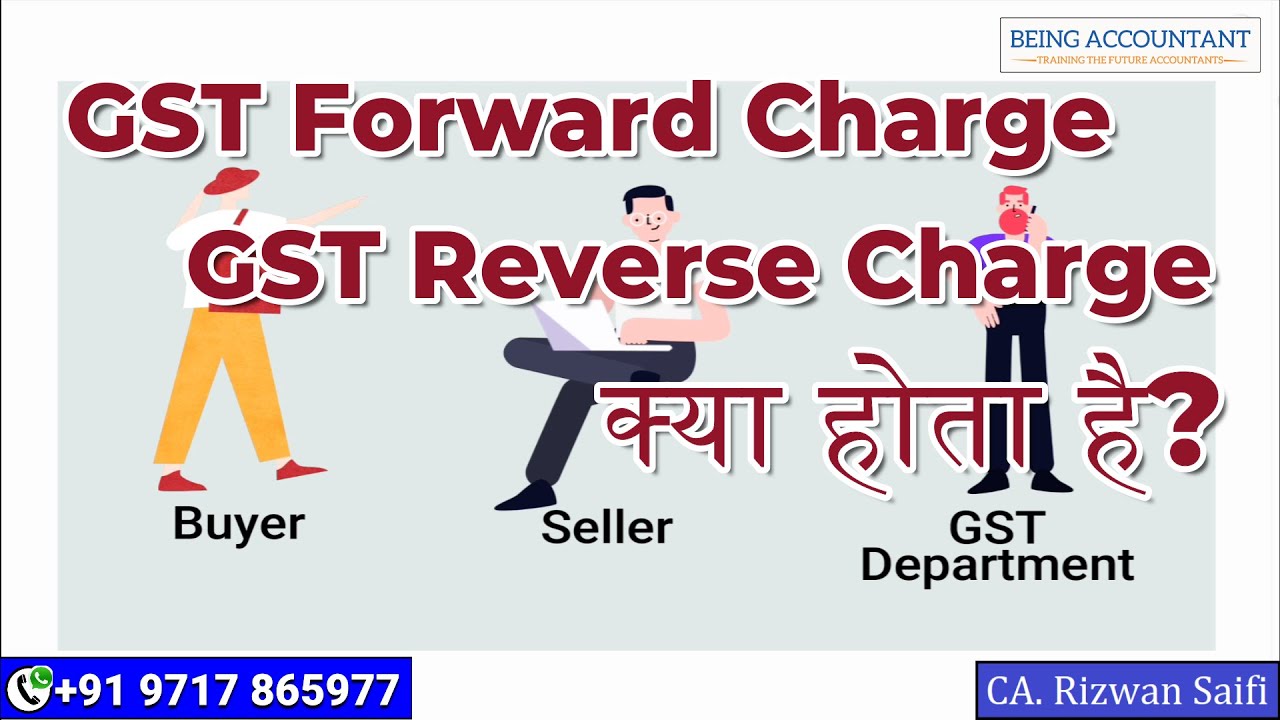 BEING ACCOUNTANT
TRAINING THE FUTURE ACCOUNTANTS

GST Forward Charge

GST Reverse Charge

क्या होता है?

Buyer

Seller

GST Department

+91 9717 865977

CA. Rizwan Saifi